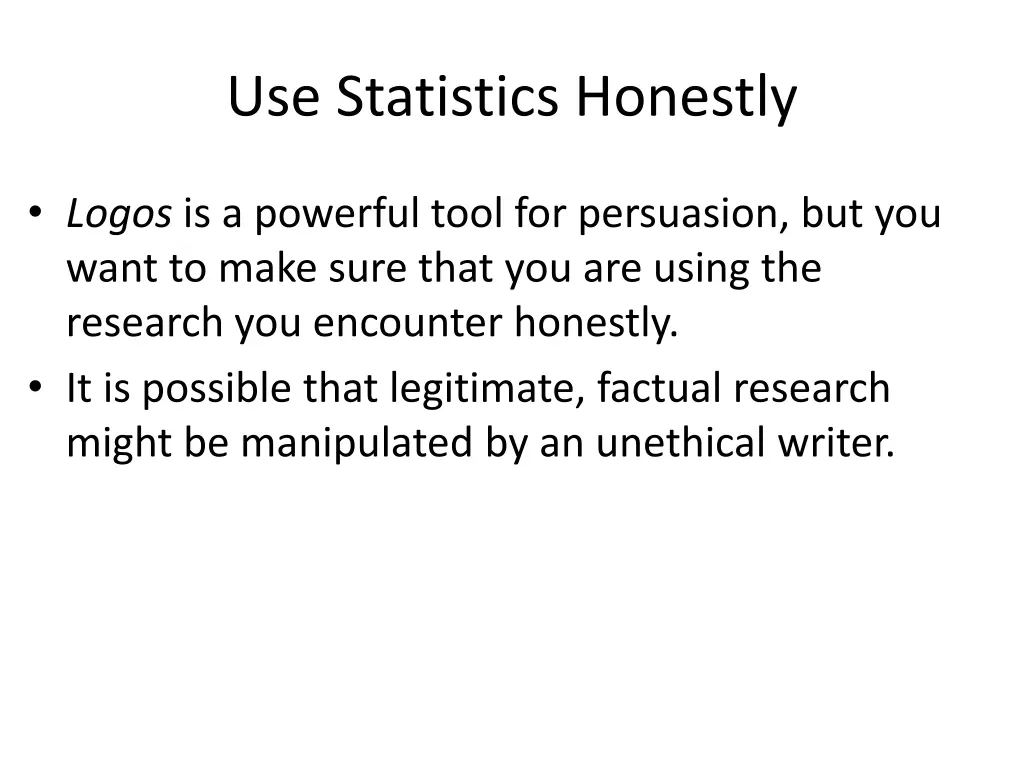 Use Statistics Honestly

• Logos is a powerful tool for persuasion, but you want to make sure that you are using the research you encounter honestly.
• It is possible that legitimate, factual research might be manipulated by an unethical writer.